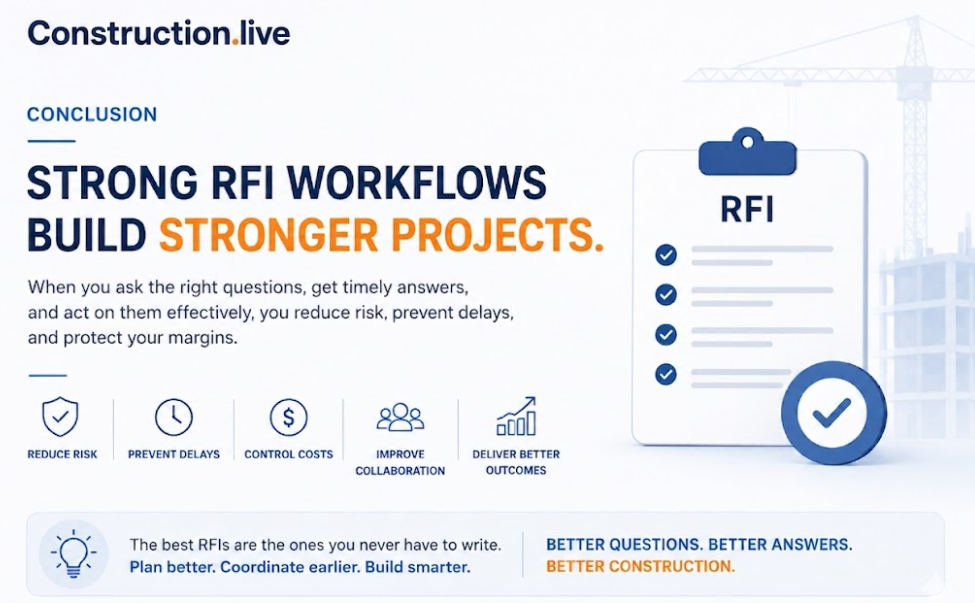 Construction.live

CONCLUSION

STRONG RFI WORKFLOWS BUILD STRONGER PROJECTS.

When you ask the right questions, get timely answers, and act on them effectively, you reduce risk, prevent delays, and protect your margins.

REDUCE RISK

PREVENT DELAYS

CONTROL COSTS

IMPROVE COLLABORATION

DELIVER BETTER OUTCOMES

RFI

The best RFIs are the ones you never have to write.
Plan better. Coordinate earlier. Build smarter.

BETTER QUESTIONS. BETTER ANSWERS.
BETTER CONSTRUCTION.